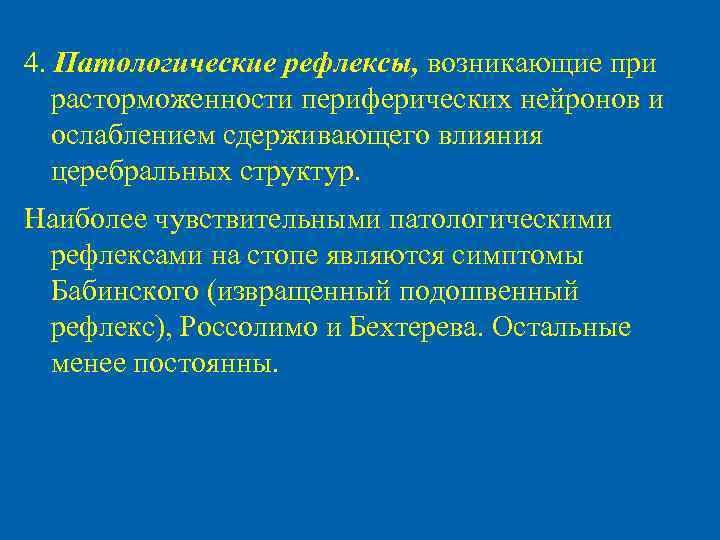 4. Патологические рефлексы, возникающие при расторможенности периферических нейронов и ослаблением сдерживающего влияния церебральных структур.

Наиболее чувствительными патологическими рефлексами на стопе являются симптомы Бабинского (извращенный подошвенный рефлекс), Россолимо и Бехтерева. Остальные менее постоянны.